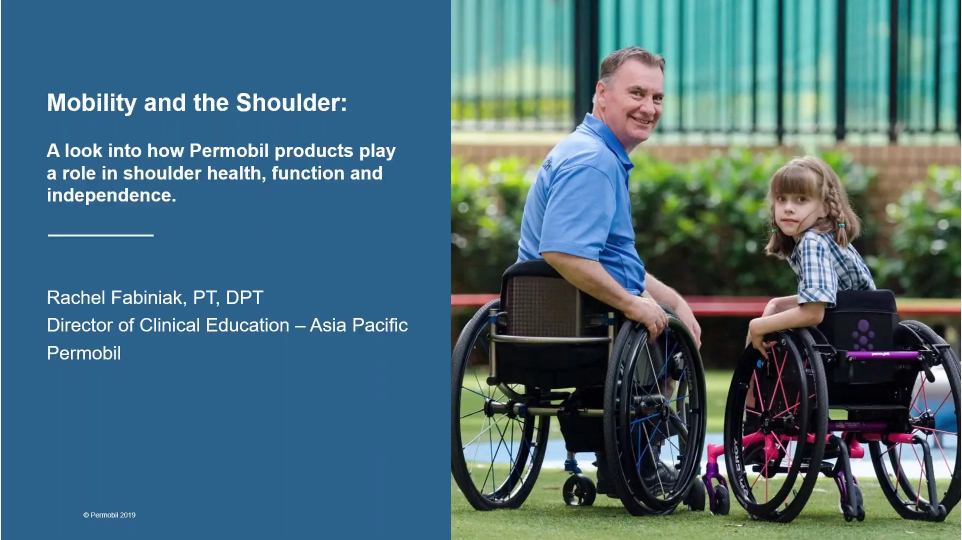 Mobility and the Shoulder:

A look into how Permobil products play a role in shoulder health, function and independence.

Rachel Fabiniak, PT, DPT
Director of Clinical Education – Asia Pacific
Permobil

© Permobil 2019